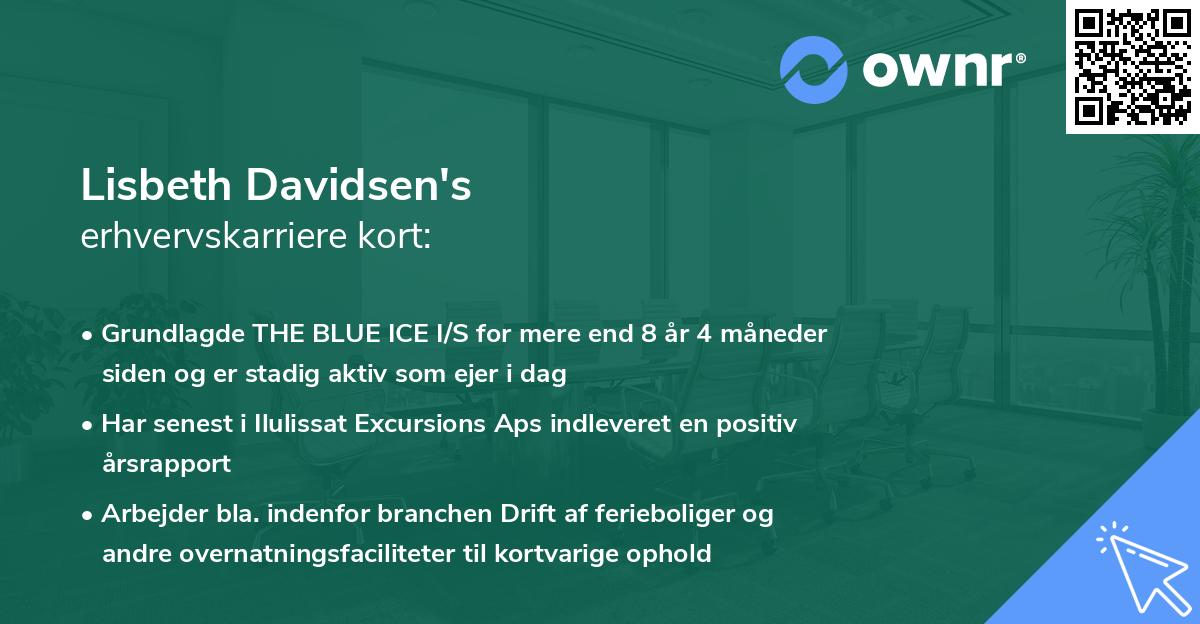 ownr®

Lisbeth Davidsen's
erhvervskarriere kort:

• Grundlagde THE BLUE ICE I/S for mere end 8 år 4 måneder siden og er stadig aktiv som ejer i dag
• Har senest i Ilulissat Excursions Aps indleveret en positiv årsrapport
• Arbejder bla. indenfor branchen Drift af ferieboliger og andre overnatningsfaciliteter til kortvarige ophold